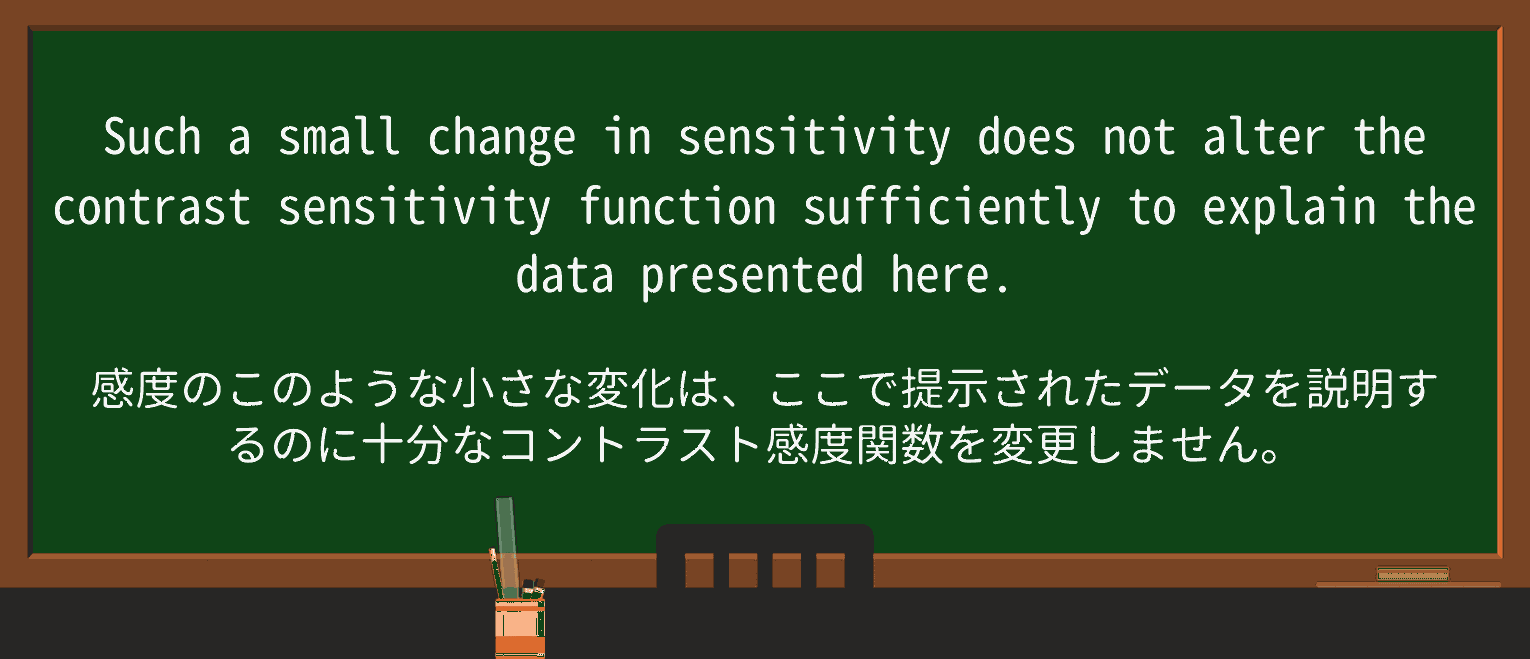 Such a small change in sensitivity does not alter the contrast sensitivity function sufficiently to explain the data presented here.

感度のこのような小さな変化は、ここで提示されたデータを説明するのに十分なコントラスト感度関数を変更しません。